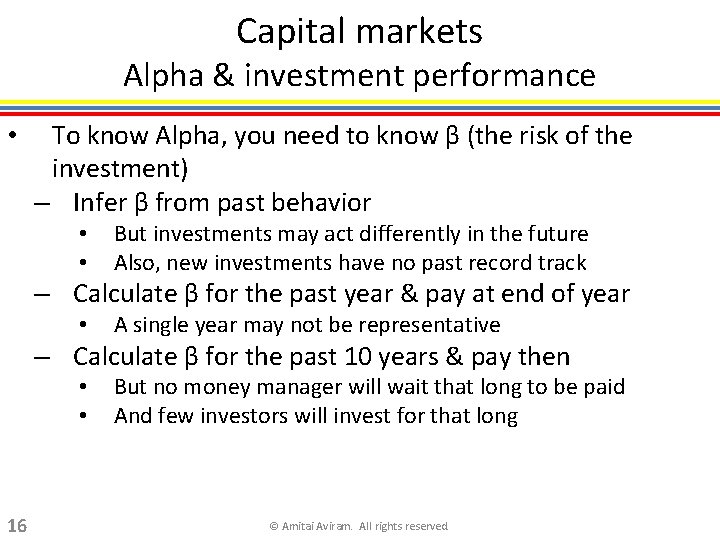 Capital markets
Alpha & investment performance

• To know Alpha, you need to know β (the risk of the investment)
– Infer β from past behavior
• But investments may act differently in the future
• Also, new investments have no past record track
– Calculate β for the past year & pay at end of year
• A single year may not be representative
– Calculate β for the past 10 years & pay then
• But no money manager will wait that long to be paid
• And few investors will invest for that long

16

© Amitai Aviram. All rights reserved